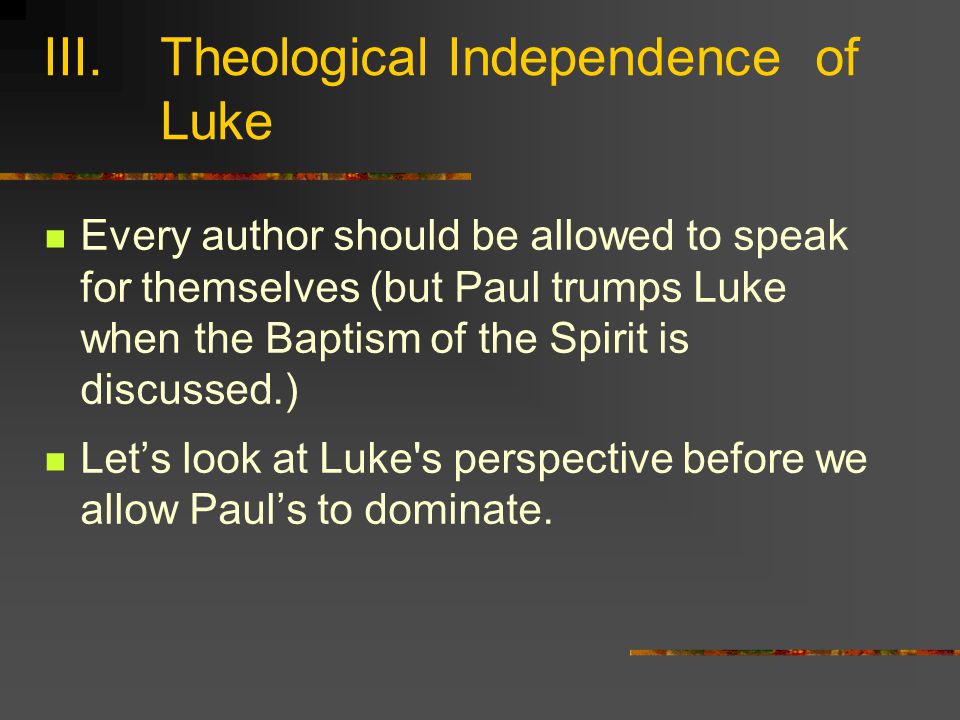 III. Theological Independence of Luke

Every author should be allowed to speak for themselves (but Paul trumps Luke when the Baptism of the Spirit is discussed.)

Let’s look at Luke's perspective before we allow Paul’s to dominate.